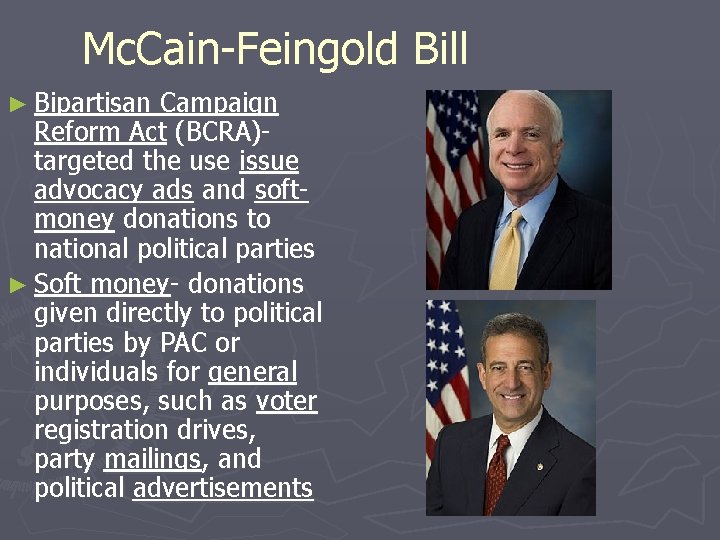 McCain-Feingold Bill

► Bipartisan Campaign Reform Act (BCRA)- targeted the use issue advocacy ads and soft-money donations to national political parties

► Soft money- donations given directly to political parties by PAC or individuals for general purposes, such as voter registration drives, party mailings, and political advertisements